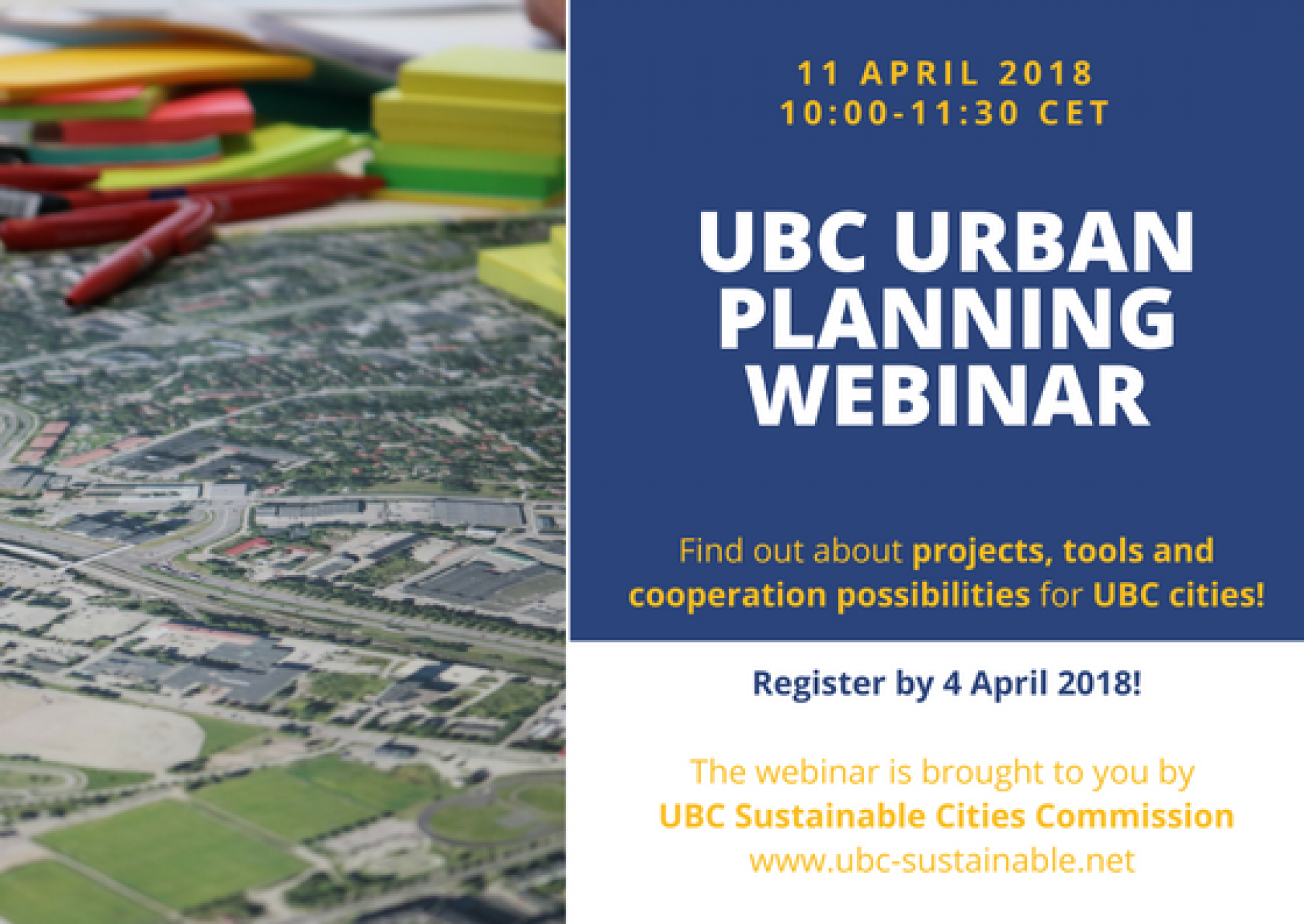 11 APRIL 2018
10:00-11:30 CET

UBC URBAN PLANNING WEBINAR

Find out about projects, tools and cooperation possibilities for UBC cities!

Register by 4 April 2018!

The webinar is brought to you by
UBC Sustainable Cities Commission
www.ubc-sustainable.net